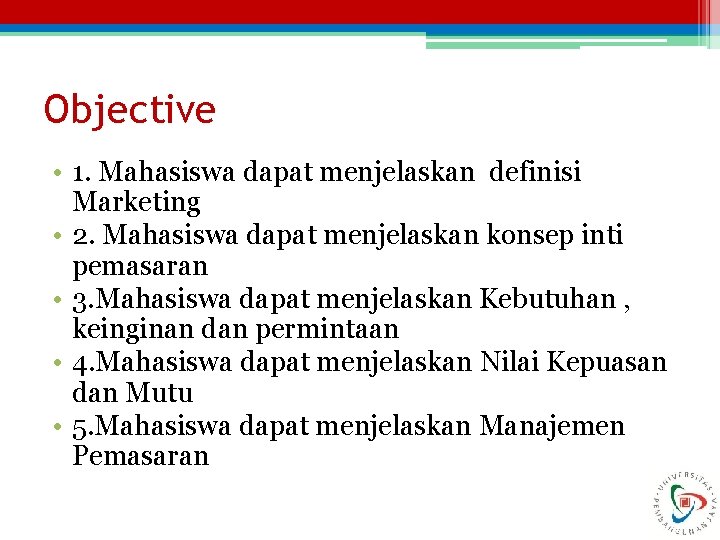 Objective

• 1. Mahasiswa dapat menjelaskan definisi Marketing
• 2. Mahasiswa dapat menjelaskan konsep inti pemasaran
• 3.Mahasiswa dapat menjelaskan Kebutuhan , keinginan dan permintaan
• 4.Mahasiswa dapat menjelaskan Nilai Kepuasan dan Mutu
• 5.Mahasiswa dapat menjelaskan Manajemen Pemasaran

UNIVERSITAS PEMBANGUNAN JAYA